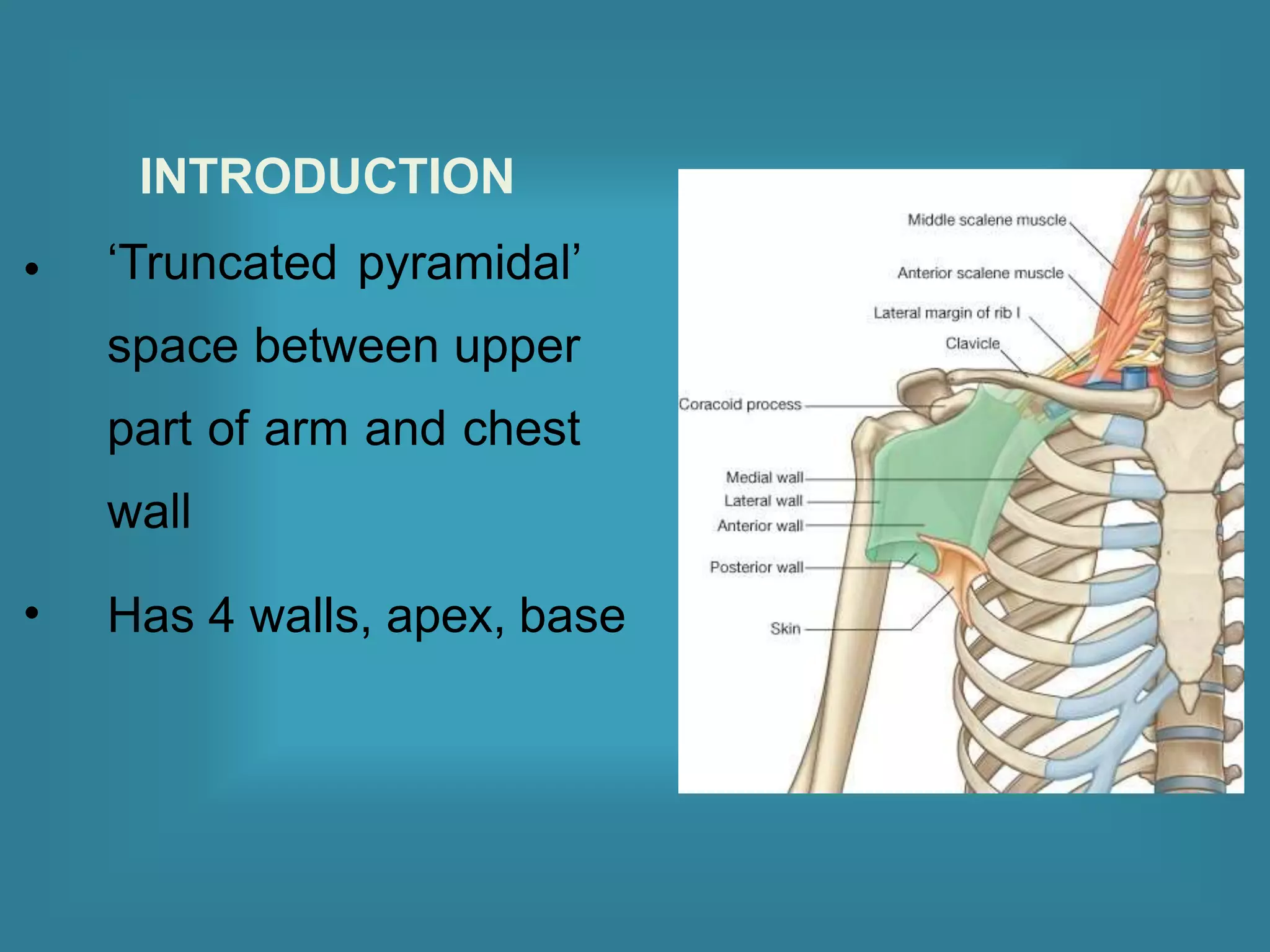 INTRODUCTION

• ‘Truncated pyramidal’ space between upper part of arm and chest wall

• Has 4 walls, apex, base

Middle scalene muscle
Anterior scalene muscle
Lateral margin of rib I
Clavicle
Coracoid process
Medial wall
Lateral wall
Anterior wall
Posterior wall
Skin